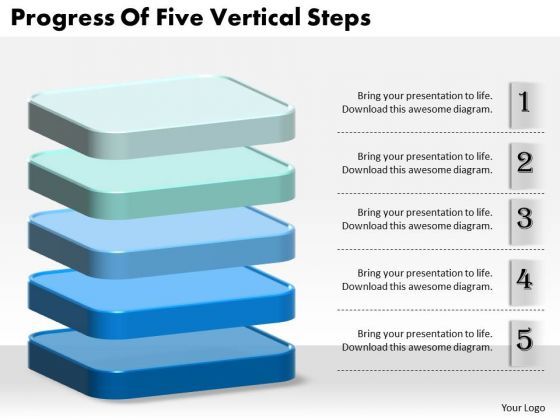 Progress Of Five Vertical Steps

Bring your presentation to life. Download this awesome diagram.

1

Bring your presentation to life. Download this awesome diagram.

2

Bring your presentation to life. Download this awesome diagram.

3

Bring your presentation to life. Download this awesome diagram.

4

Bring your presentation to life. Download this awesome diagram.

5

Your Logo